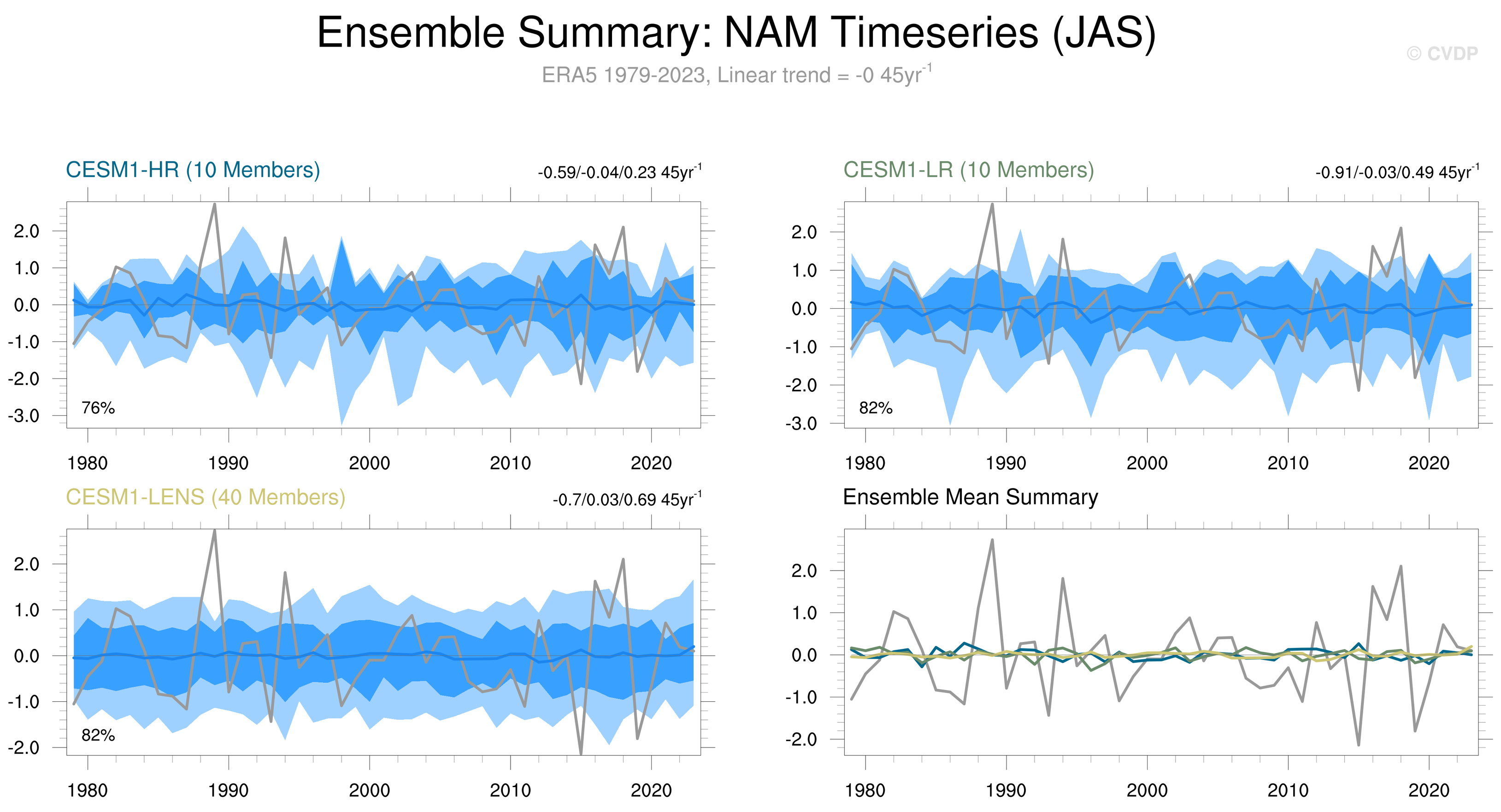 Ensemble Summary: NAM Timeseries (JAS)

© CVDP

ERA5 1979-2023, Linear trend = -0 45yr$^{-1}$

CESM1-HR (10 Members)

-0.59/-0.04/0.23 45yr$^{-1}$

2.0
1.0
0.0
-1.0
-2.0
-3.0

76%

1980 1990 2000 2010 2020

CESM1-LR (10 Members)

-0.91/-0.03/0.49 45yr$^{-1}$

2.0
1.0
0.0
-1.0
-2.0
-3.0

82%

1980 1990 2000 2010 2020

CESM1-LENS (40 Members)

-0.7/0.03/0.69 45yr$^{-1}$

2.0
1.0
0.0
-1.0
-2.0

82%

1980 1990 2000 2010 2020

Ensemble Mean Summary

2.0
1.0
0.0
-1.0
-2.0

1980 1990 2000 2010 2020